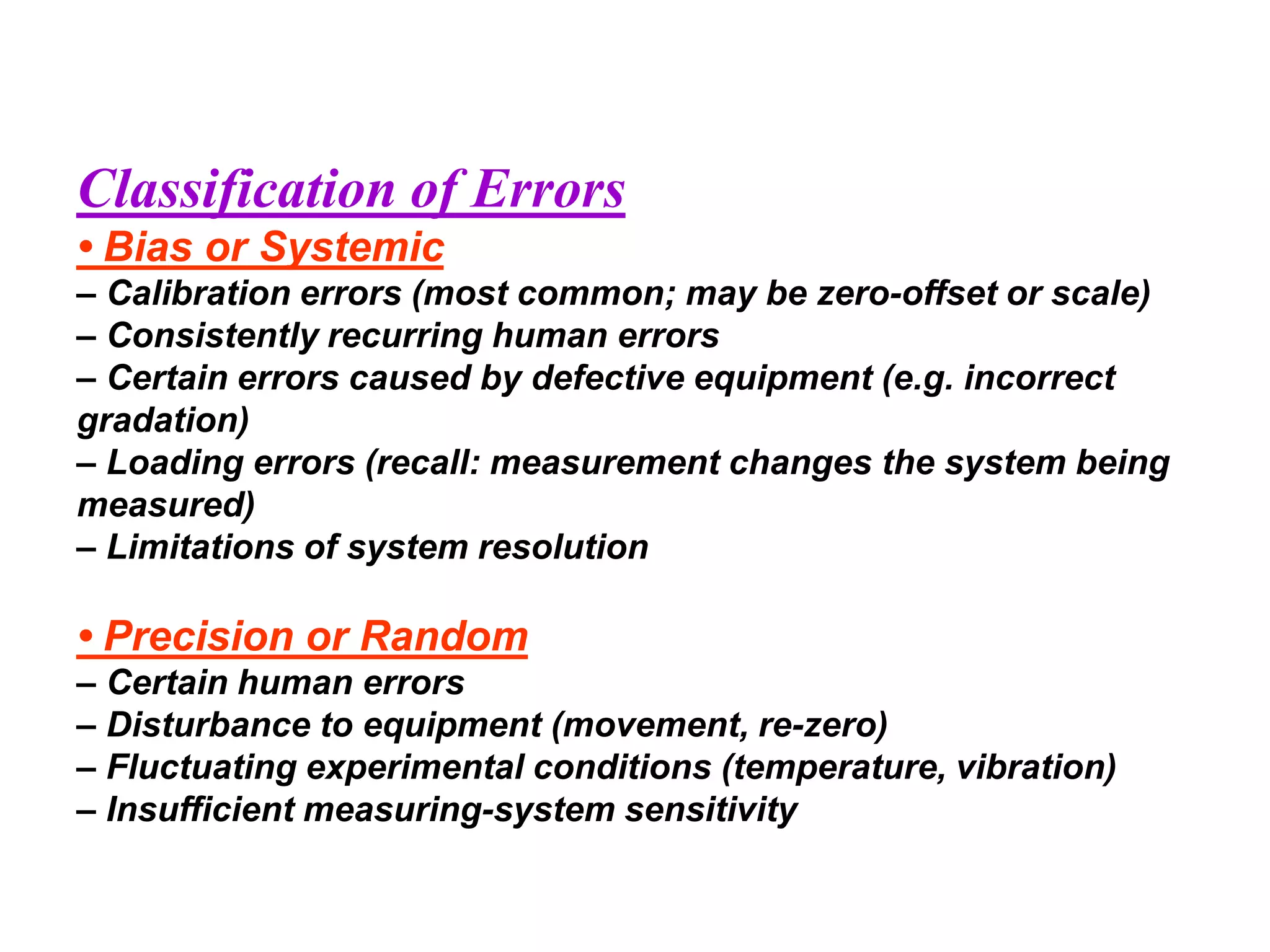 Classification of Errors

• Bias or Systemic
– Calibration errors (most common; may be zero-offset or scale)
– Consistently recurring human errors
– Certain errors caused by defective equipment (e.g. incorrect gradation)
– Loading errors (recall: measurement changes the system being measured)
– Limitations of system resolution

• Precision or Random
– Certain human errors
– Disturbance to equipment (movement, re-zero)
– Fluctuating experimental conditions (temperature, vibration)
– Insufficient measuring-system sensitivity